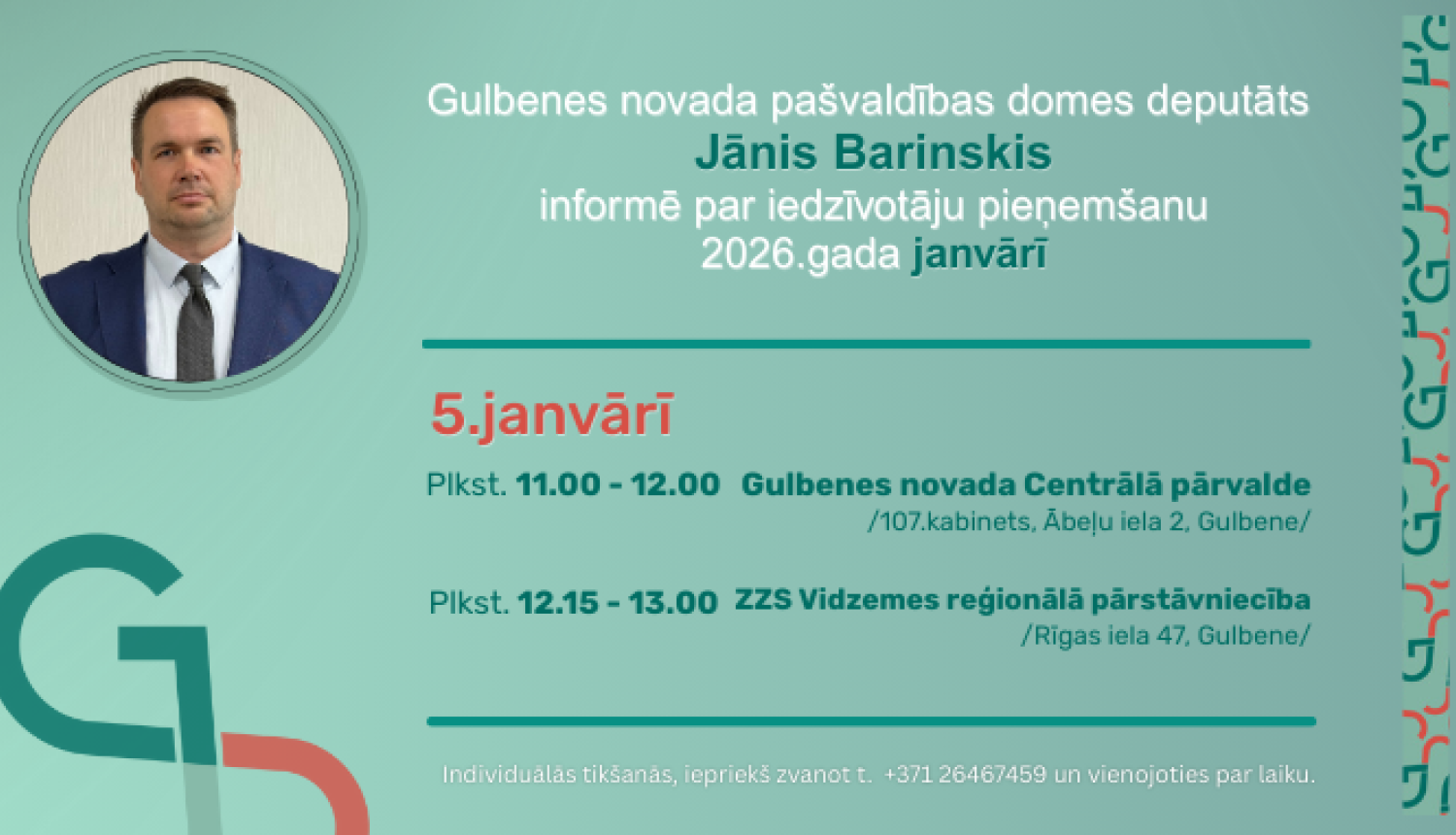 Gulbenes novada pašvaldības domes deputāts
Jānis Barinskis
informē par iedzīvotāju pieņemšanu
2026.gada janvārī

5.janvārī

Plkst. 11.00 - 12.00 Gulbenes novada Centrālā pārvalde
/107.kabinets, Ābeļu iela 2, Gulbene/

Plkst. 12.15 - 13.00 ZZS Vidzemes reģionālā pārstāvniecība
/Rīgas iela 47, Gulbene/

Individuālās tikšanās, iepriekš zvanot t. +371 26467459 un vienojoties par laiku.